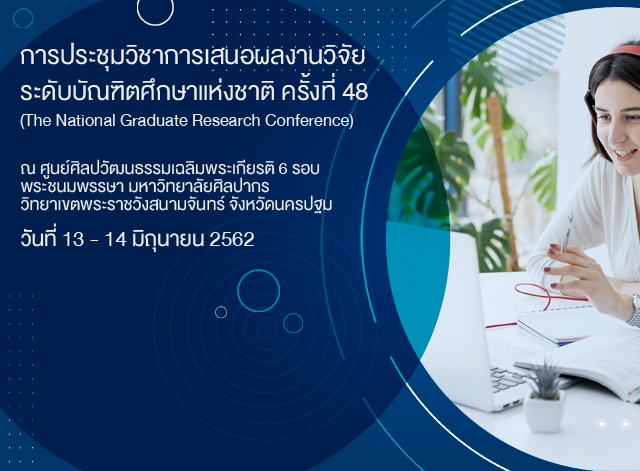 การประชุมวิชาการเสนอผลงานวิจัย ระดับบัณฑิตศึกษาแห่งชาติ ครั้งที่ 48
(The National Graduate Research Conference)

ณ ศูนย์ศิลปวัฒนธรรมเฉลิมพระเกียรติ 6 รอบ พระชนมพรรษา มหาวิทยาลัยศิลปากร วิทยาเขตพระราชวังสนามจันทร์ จังหวัดนครปฐม

วันที่ 13 - 14 มิถุนายน 2562